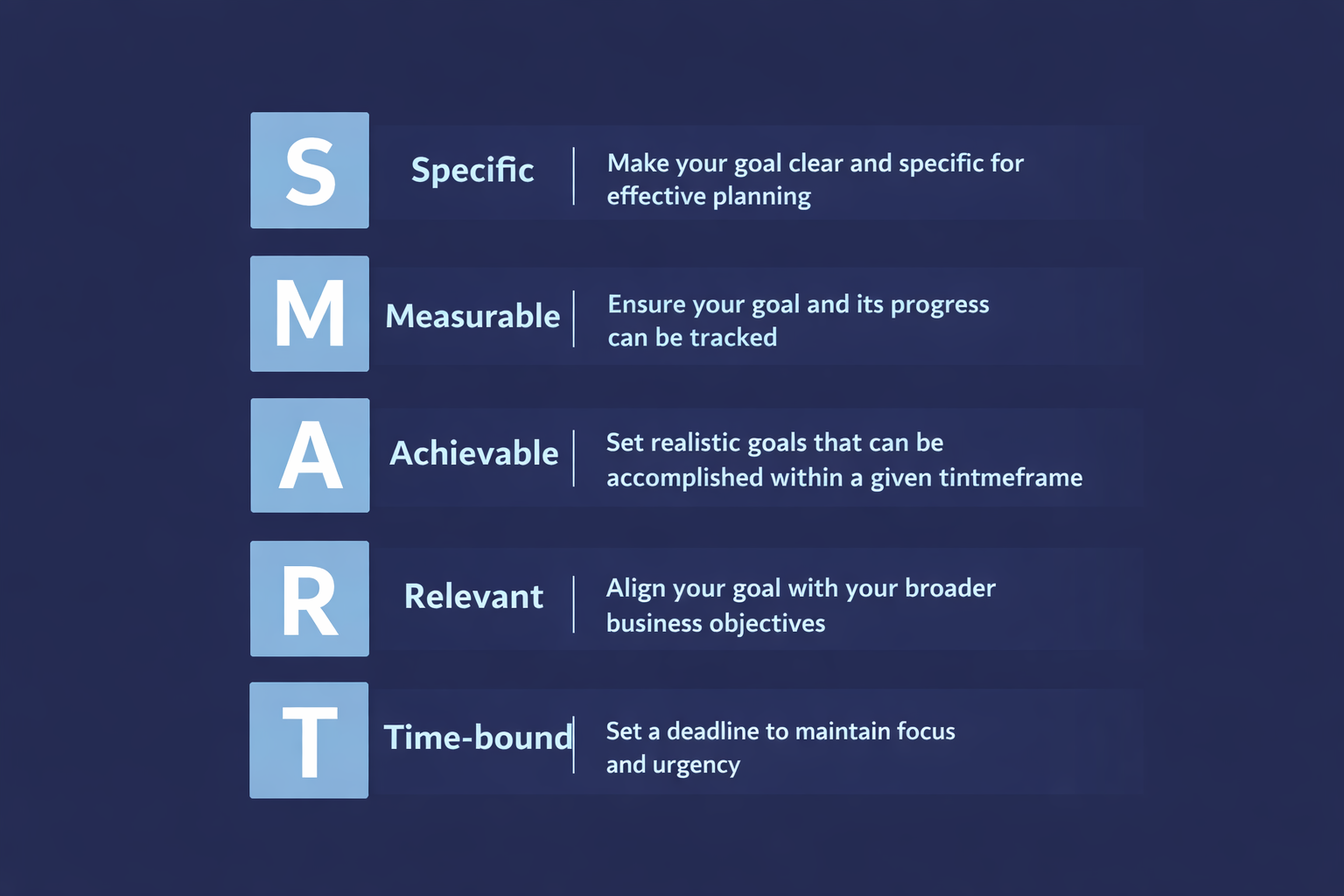 S Specific
Make your goal clear and specific for effective planning

M Measurable
Ensure your goal and its progress can be tracked

A Achievable
Set realistic goals that can be accomplished within a given tintmeframe

R Relevant
Align your goal with your broader business objectives

T Time-bound
Set a deadline to maintain focus and urgency